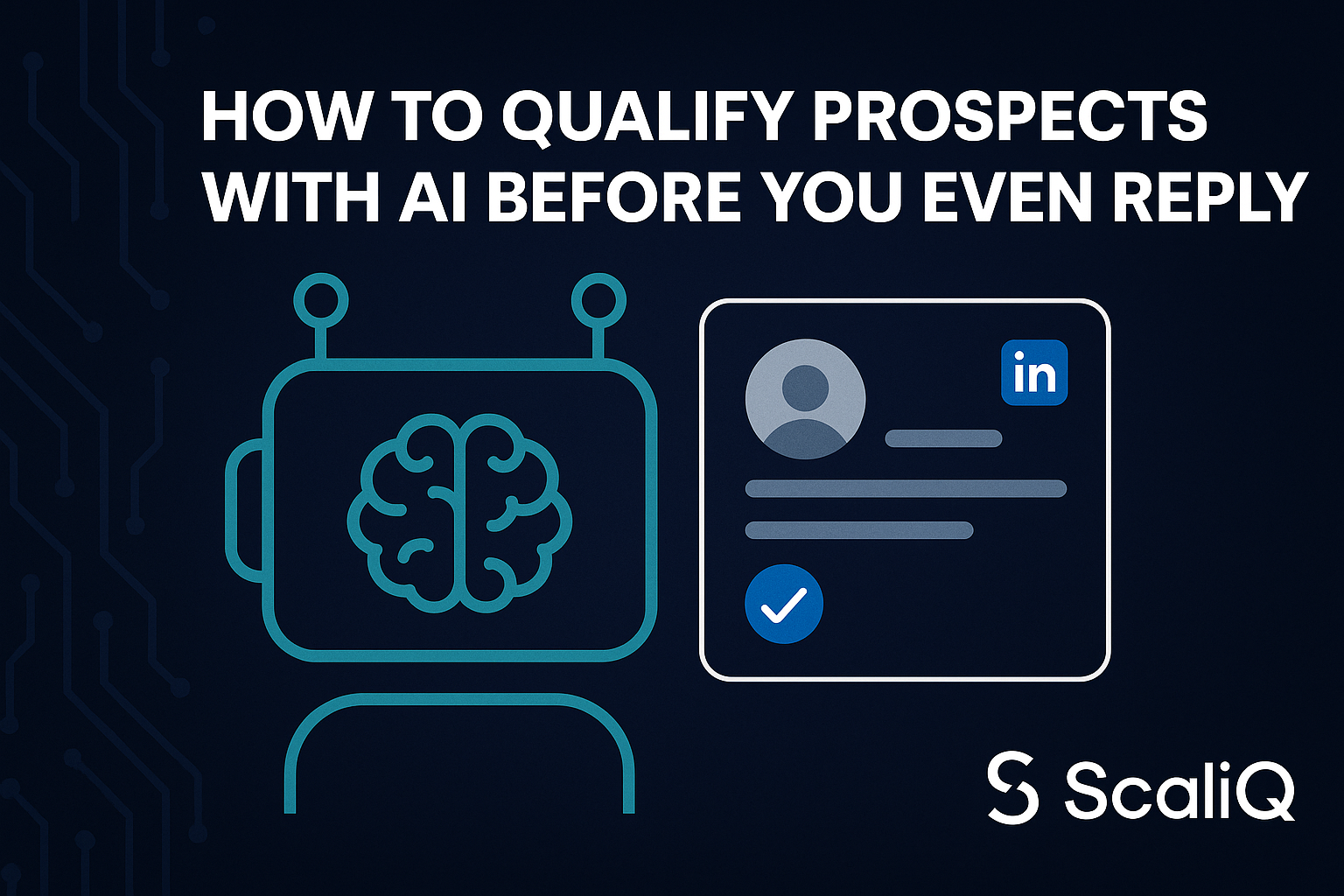 HOW TO QUALIFY PROSPECTS WITH AI BEFORE YOU EVEN REPLY

in

ScaliQ